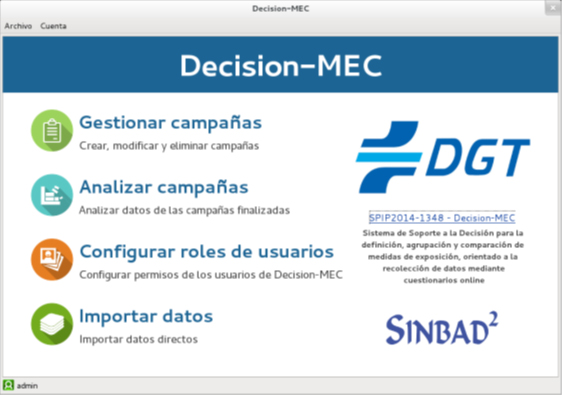 Decision-MEC

Archivo Cuenta

Decision-MEC

Gestionar campañas
Crear, modificar y eliminar campañas

Analizar campañas
Analizar datos de las campañas finalizadas

Configurar roles de usuarios
Configurar permisos de los usuarios de Decision-MEC

Importar datos
Importar datos directos

DGT

SPIP2014-1348 - Decision-MEC
Sistema de Soporte a la Decisión para la definición, agrupación y comparación de medidas de exposición, orientado a la recolección de datos mediante cuestionarios online

SINBAD$^2$

admin